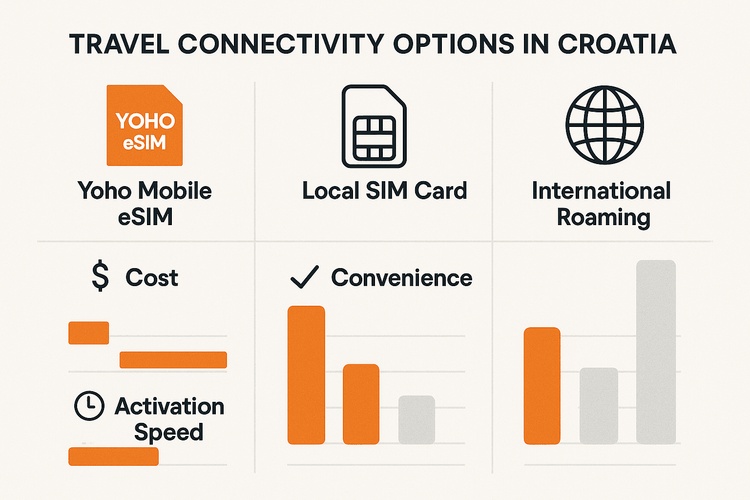 TRAVEL CONNECTIVITY OPTIONS IN CROATIA

YOHO eSIM

Yoho Mobile eSIM

Local SIM Card

International Roaming

$ Cost

Convenience

Activation Speed